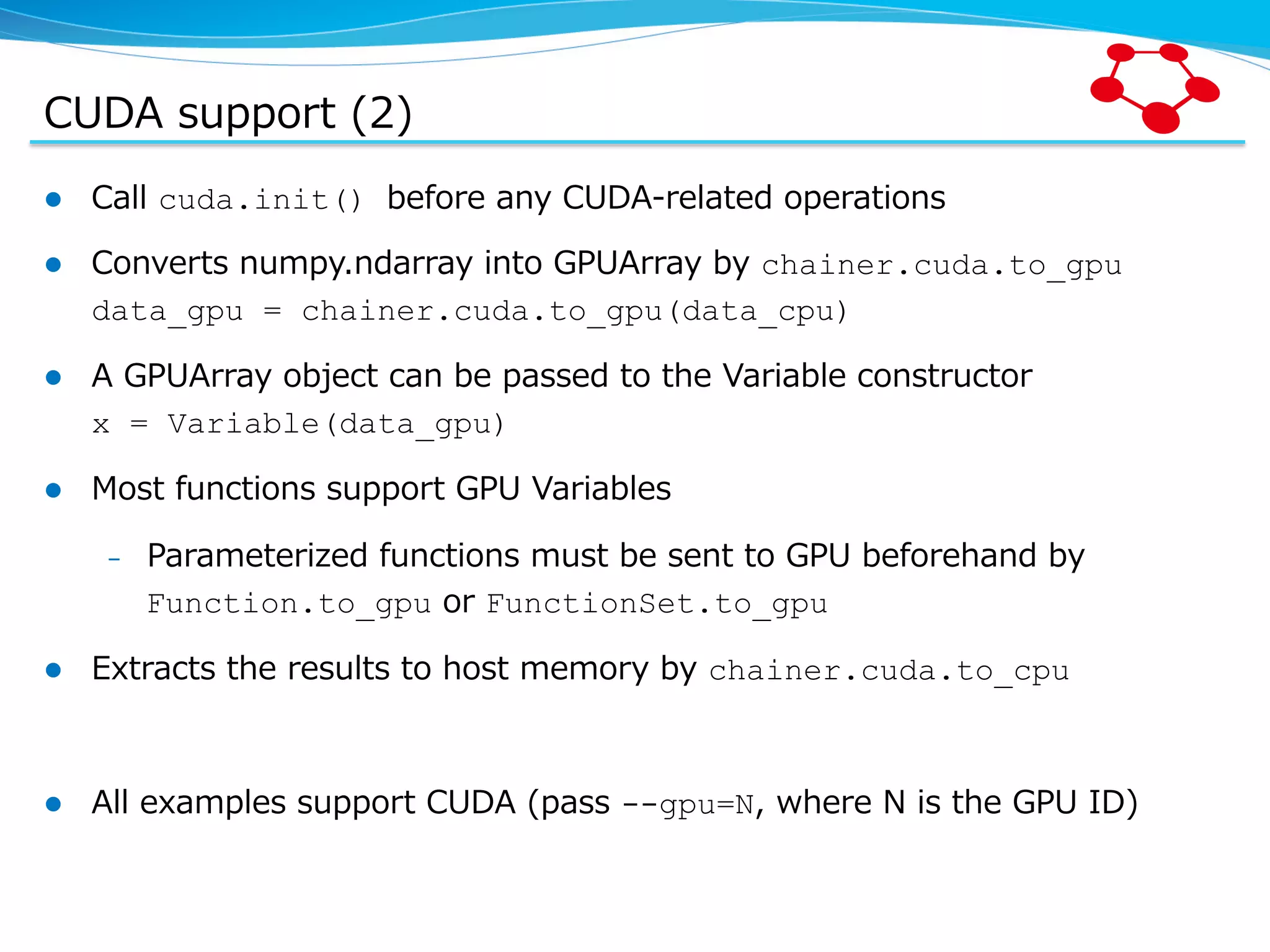 CUDA support (2)

● Call cuda.init() before any CUDA-related operations

● Converts numpy.ndarray into GPUArray by chainer.cuda.to_gpu
data_gpu = chainer.cuda.to_gpu(data_cpu)

● A GPUArray object can be passed to the Variable constructor
x = Variable(data_gpu)

● Most functions support GPU Variables

– Parameterized functions must be sent to GPU beforehand by Function.to_gpu or FunctionSet.to_gpu

● Extracts the results to host memory by chainer.cuda.to_cpu

● All examples support CUDA (pass --gpu=N, where N is the GPU ID)